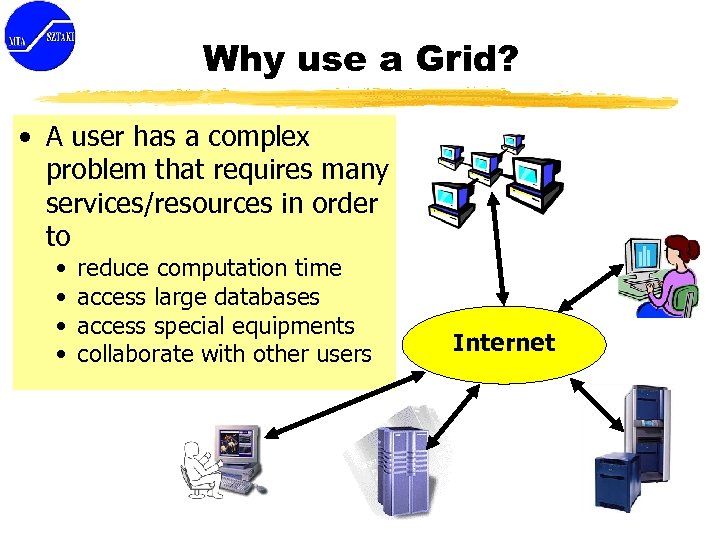 MTA SZTAKI

Why use a Grid?

• A user has a complex problem that requires many services/resources in order to
  • reduce computation time
  • access large databases
  • access special equipments
  • collaborate with other users

Internet